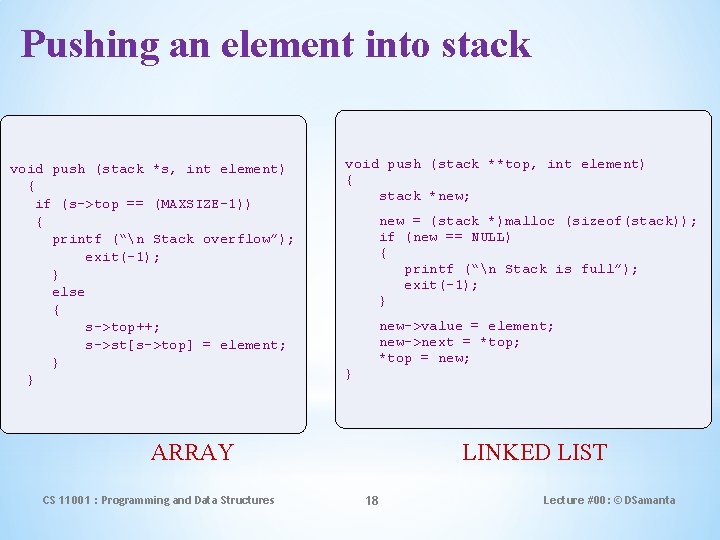 Pushing an element into stack

void push (stack *s, int element)
{
if (s->top == (MAXSIZE-1))
{
printf (“\n Stack overflow”);
exit(-1);
}
else
{
s->top++;
s->st[s->top] = element;
}
}

ARRAY

void push (stack **top, int element)
{
stack *new;

new = (stack *)malloc (sizeof(stack));
if (new == NULL)
{
printf (“\n Stack is full”);
exit(-1);
}

new->value = element;
new->next = *top;
*top = new;
}

LINKED LIST

CS 11001 : Programming and Data Structures

18

Lecture #00: © DSamanta